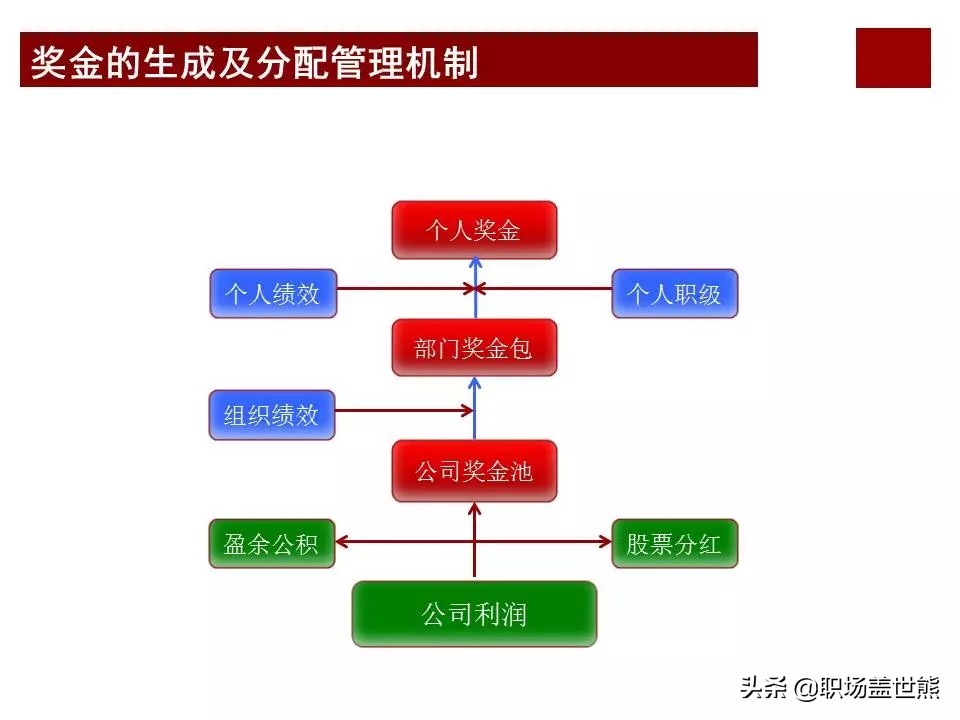 奖金的生成及分配管理机制

个人奖金

个人绩效

个人职级

部门奖金包

组织绩效

公司奖金池

盈余公积

股票分红

公司利润

头条 @职场盖世熊